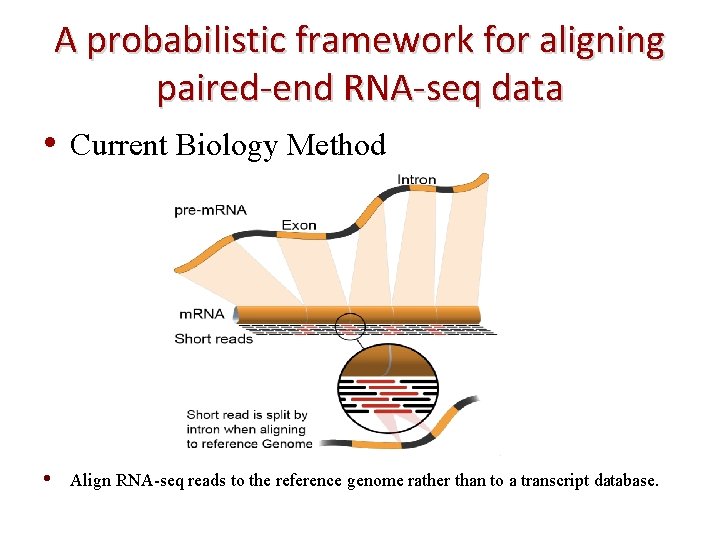 A probabilistic framework for aligning paired-end RNA-seq data

• Current Biology Method

Intron
pre-mRNA
Exon
mRNA
Short reads
Short read is split by intron when aligning to reference Genome

• Align RNA-seq reads to the reference genome rather than to a transcript database.